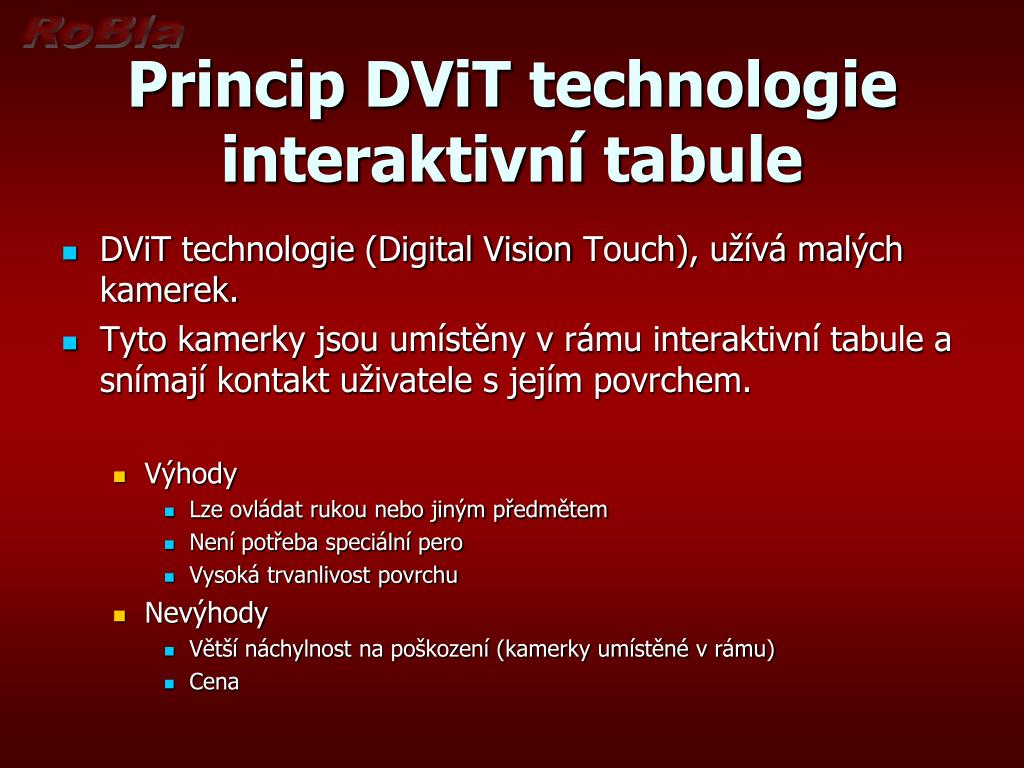 RoBla

Princip DViT technologie interaktivní tabule

DViT technologie (Digital Vision Touch), užívá malých kamerek.

Tyto kamerky jsou umístěny v rámu interaktivní tabule a snímají kontakt uživatele s jejím povrchem.

Výhody

Lze ovládat rukou nebo jiným předmětem

Není potřeba speciální pero

Vysoká trvanlivost povrchu

Nevýhody

Větší náchylnost na poškození (kamerky umístěné v rámu)

Cena